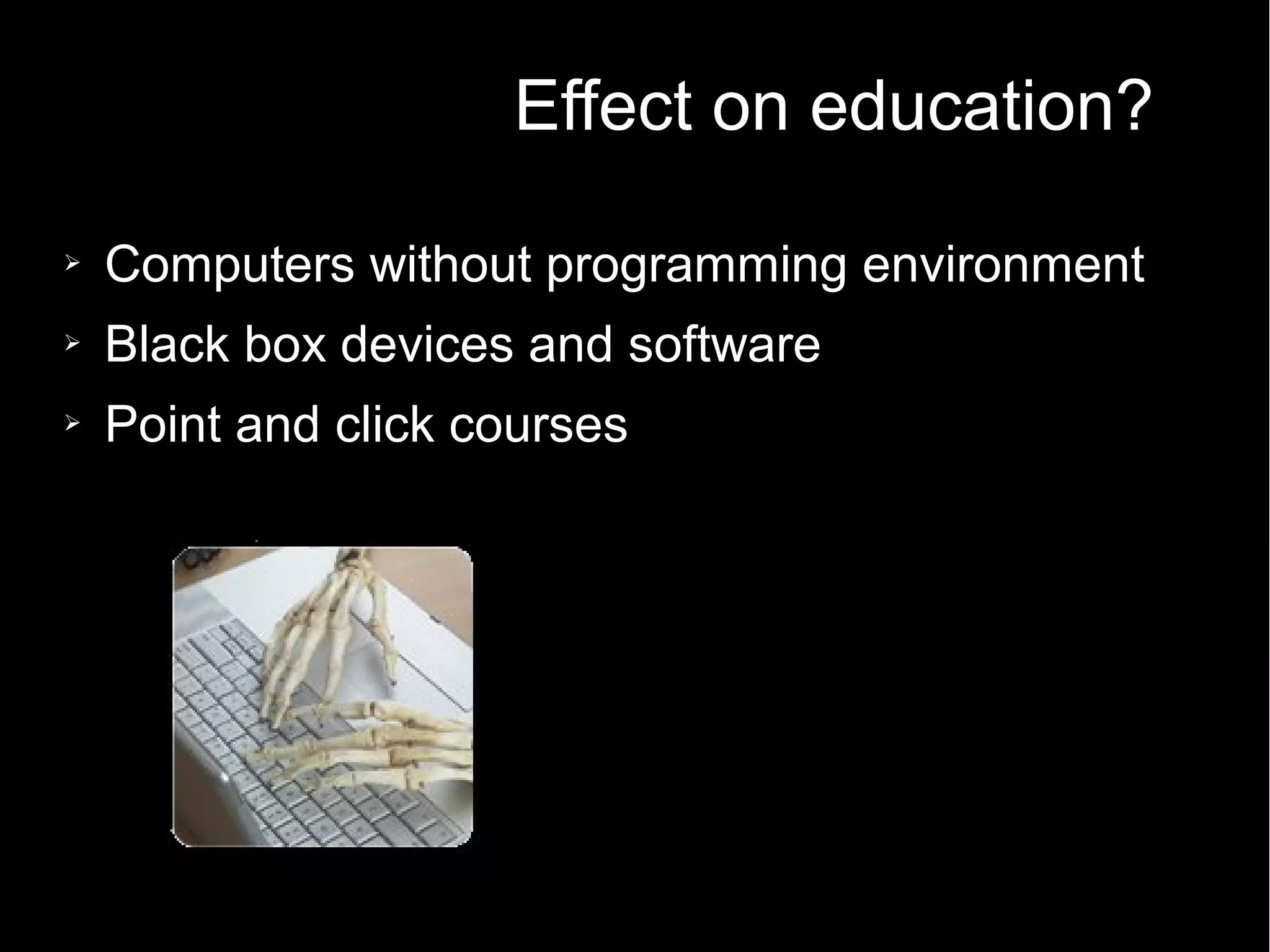 Effect on education?

➢ Computers without programming environment
➢ Black box devices and software
➢ Point and click courses